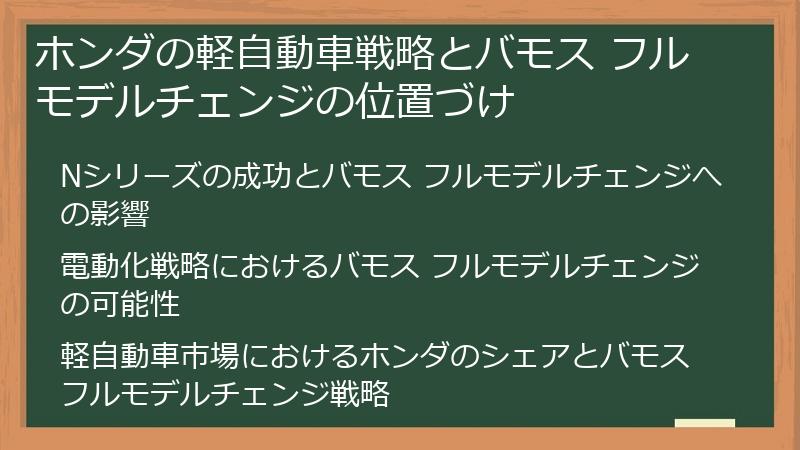 ホンダの軽自動車戦略とバモス フルモデルチェンジの位置づけ

Nシリーズの成功とバモス フルモデルチェンジへの影響

電動化戦略におけるバモス フルモデルチェンジの可能性

軽自動車市場におけるホンダのシェアとバモス フルモデルチェンジ戦略